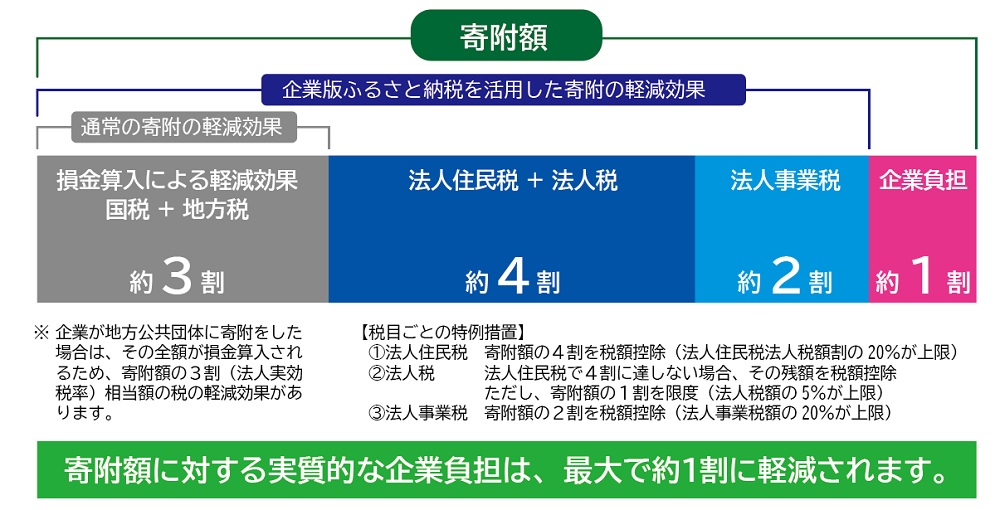 寄附額

企業版ふるさと納税を活用した寄附の軽減効果

通常の寄附の軽減効果

損金算入による軽減効果
国税 ＋ 地方税

約 3 割

法人住民税 ＋ 法人税

約 4 割

法人事業税

約 2 割

企業負担

約 1 割

※ 企業が地方公共団体に寄附をした場合は、その全額が損金算入されるため、寄附額の３割（法人実効税率）相当額の税の軽減効果があります。

【税目ごとの特例措置】
①法人住民税　寄附額の４割を税額控除（法人住民税法人税額割の 20%が上限）
②法人税　法人住民税で４割に達しない場合、その残額を税額控除
ただし、寄附額の１割を限度（法人税額の 5%が上限）
③法人事業税　寄附額の２割を税額控除（法人事業税額の 20%が上限）

寄附額に対する実質的な企業負担は、最大で約1割に軽減されます。